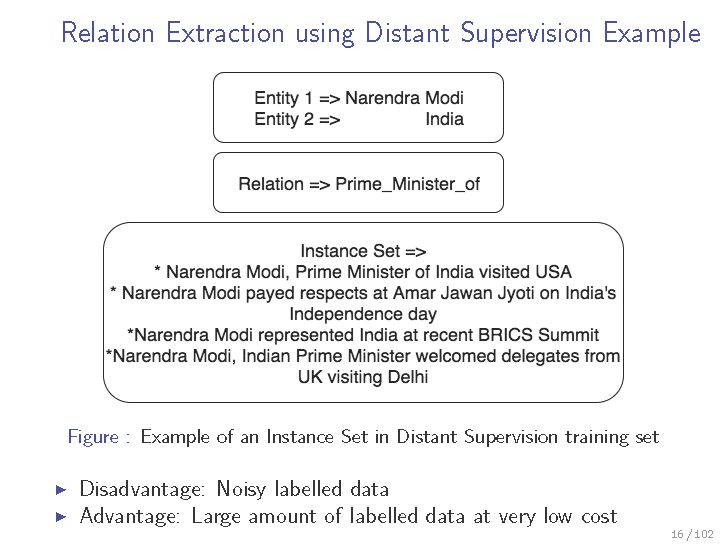 Relation Extraction using Distant Supervision Example

Entity 1 => Narendra Modi
Entity 2 => India

Relation => Prime_Minister_of

Instance Set =>
* Narendra Modi, Prime Minister of India visited USA
* Narendra Modi payed respects at Amar Jawan Jyoti on India's Independence day
*Narendra Modi represented India at recent BRICS Summit
*Narendra Modi, Indian Prime Minister welcomed delegates from UK visiting Delhi

Figure : Example of an Instance Set in Distant Supervision training set

▶ Disadvantage: Noisy labelled data
▶ Advantage: Large amount of labelled data at very low cost

16 / 102